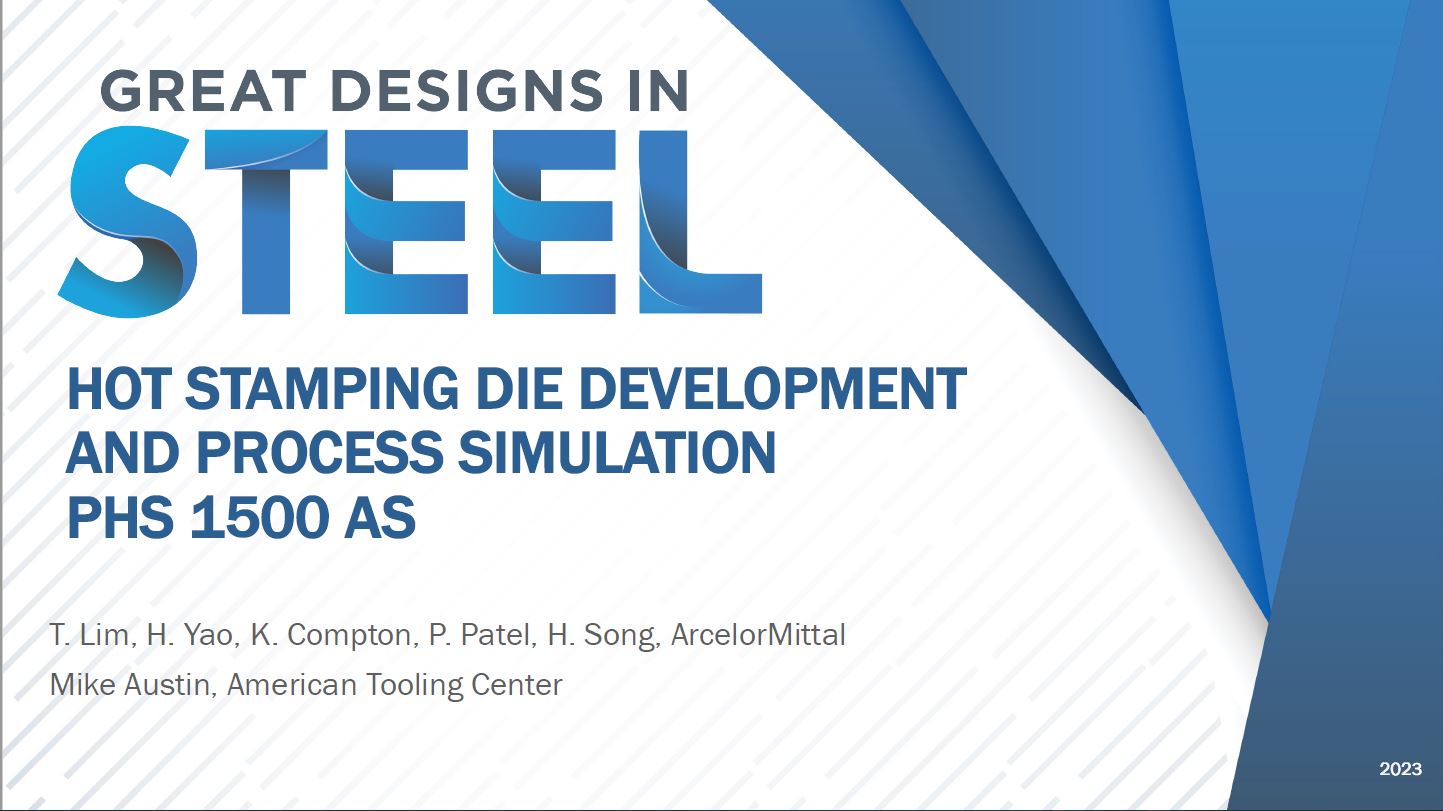 GREAT DESIGNS IN
STEEL

HOT STAMPING DIE DEVELOPMENT AND PROCESS SIMULATION PHS 1500 AS

T. Lim, H. Yao, K. Compton, P. Patel, H. Song, ArcelorMittal

Mike Austin, American Tooling Center

2023